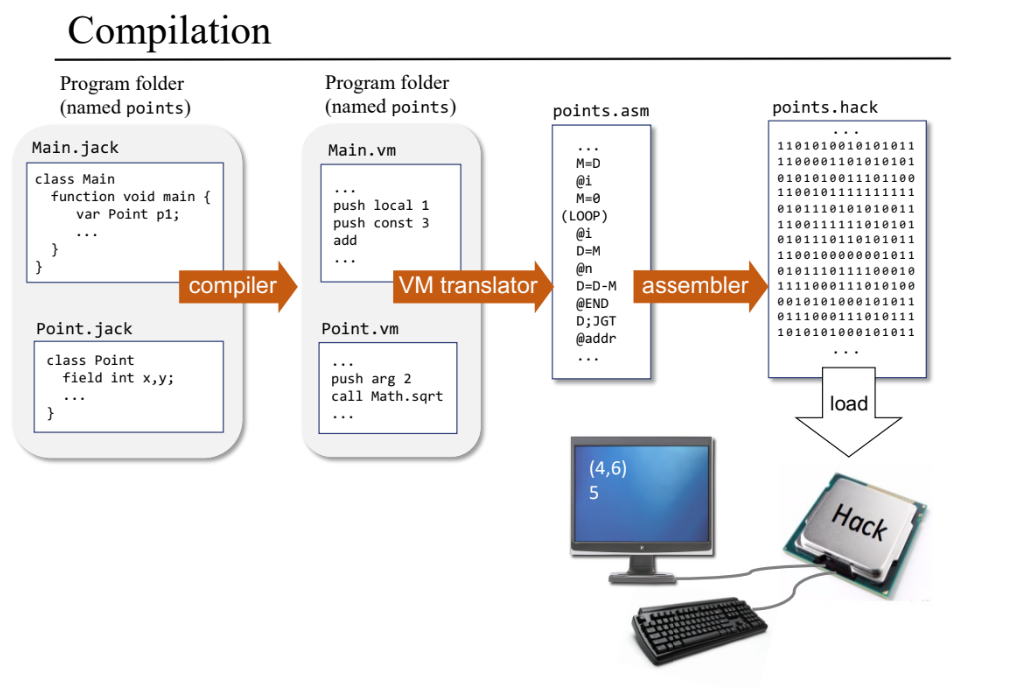 Compilation

Program folder
(named points)

Main.jack

class Main
function void main {
var Point p1;
...
}
}

Point.jack

class Point
field int x,y;
...
}

compiler

Program folder
(named points)

Main.vm

...
push local 1
push const 3
add
...

Point.vm

...
push arg 2
call Math.sqrt
...

VM translator

points.asm

...
M=D
@i
M=0
(LOOP)
@i
D=M
@n
D=D-M
@END
D;JGT
@addr
...

assembler

points.hack

...
1101010010101011
1100001101010101
0101010011101100
1100101111111111
0101110101010011
1100111111010101
0101110110101011
1100100000001011
0101110111100010
1111000111010100
0010101000101011
0111000111010111
1010101000101011
...

load

(4,6)
5

Hack